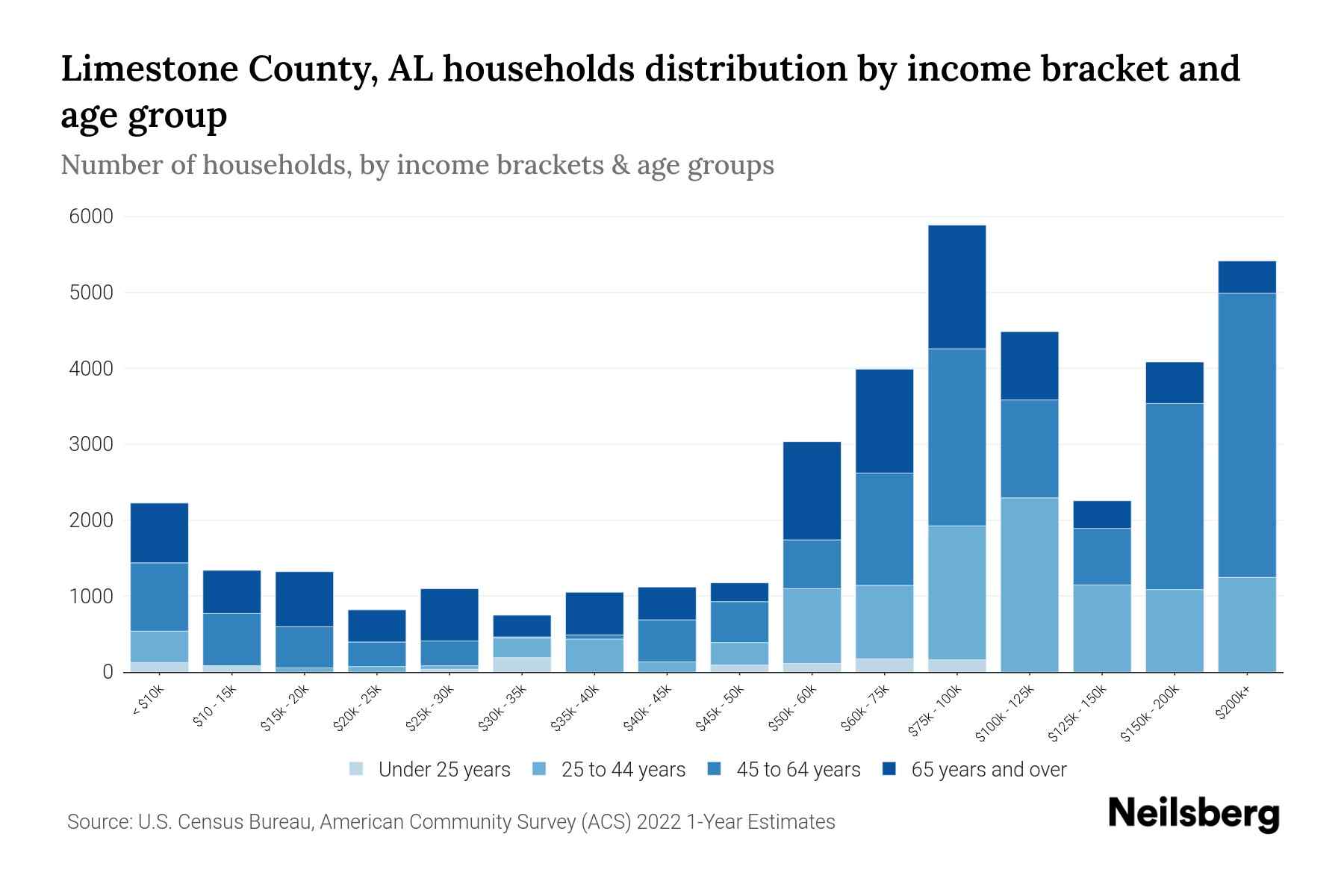 Limestone County, AL households distribution by income bracket and age group

Number of households, by income brackets & age groups

6000
5000
4000
3000
2000
1000
0

< $10k
$10 - 15k
$15k - 20k
$20k - 25k
$25k - 30k
$30k - 35k
$35k - 40k
$40k - 45k
$45k - 50k
$50k - 60k
$60k - 75k
$75k - 100k
$100k - 125k
$125k - 150k
$150k - 200k
$200k+

Under 25 years
25 to 44 years
45 to 64 years
65 years and over

Source: U.S. Census Bureau, American Community Survey (ACS) 2022 1-Year Estimates

Neilsberg